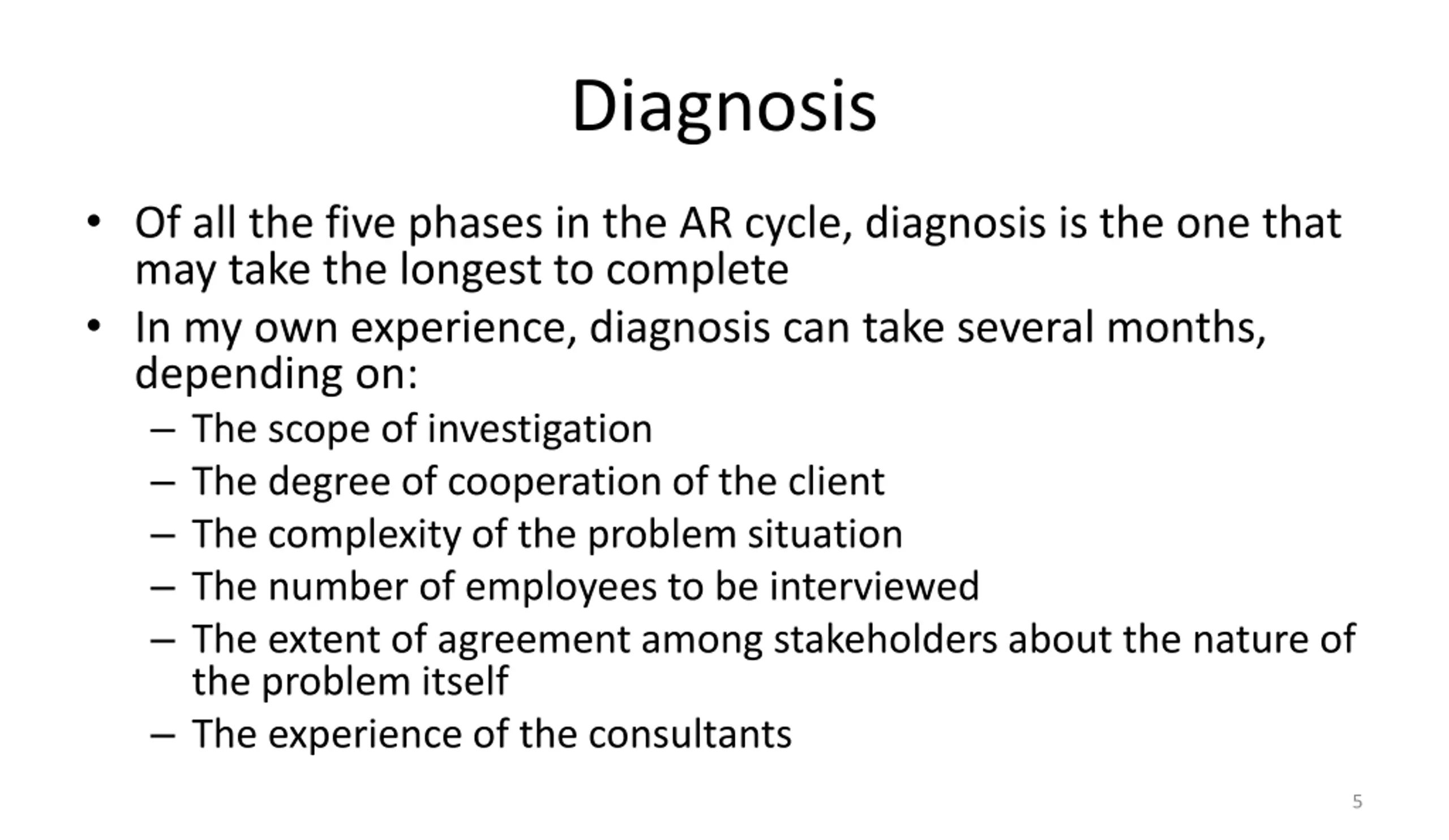 Diagnosis

• Of all the five phases in the AR cycle, diagnosis is the one that may take the longest to complete
• In my own experience, diagnosis can take several months, depending on:
  – The scope of investigation
  – The degree of cooperation of the client
  – The complexity of the problem situation
  – The number of employees to be interviewed
  – The extent of agreement among stakeholders about the nature of the problem itself
  – The experience of the consultants

5